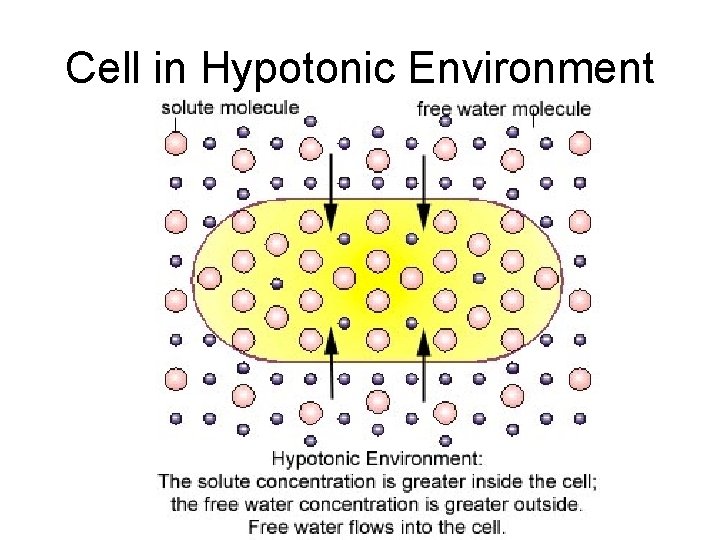 Cell in Hypotonic Environment

solute molecule

free water molecule

Hypotonic Environment:
The solute concentration is greater inside the cell; the free water concentration is greater outside. Free water flows into the cell.